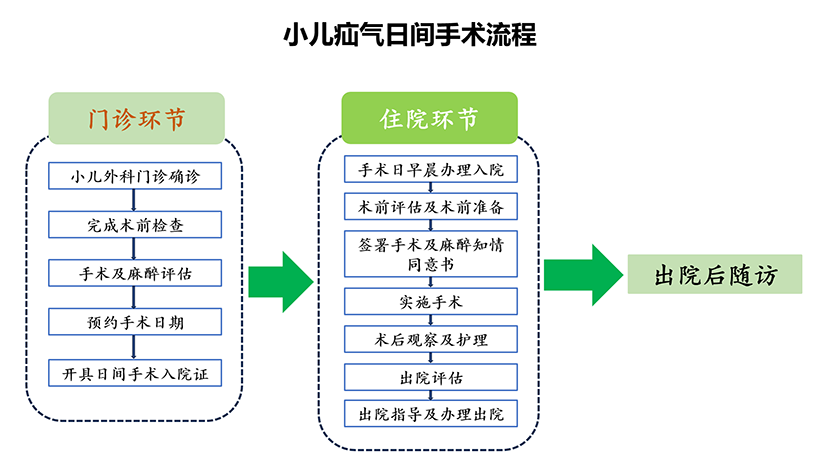 小儿疝气日间手术流程

门诊环节

小儿外科门诊确诊

完成术前检查

手术及麻醉评估

预约手术日期

开具日间手术入院证

住院环节

手术日早晨办理入院

术前评估及术前准备

签署手术及麻醉知情同意书

实施手术

术后观察及护理

出院评估

出院指导及办理出院

出院后随访